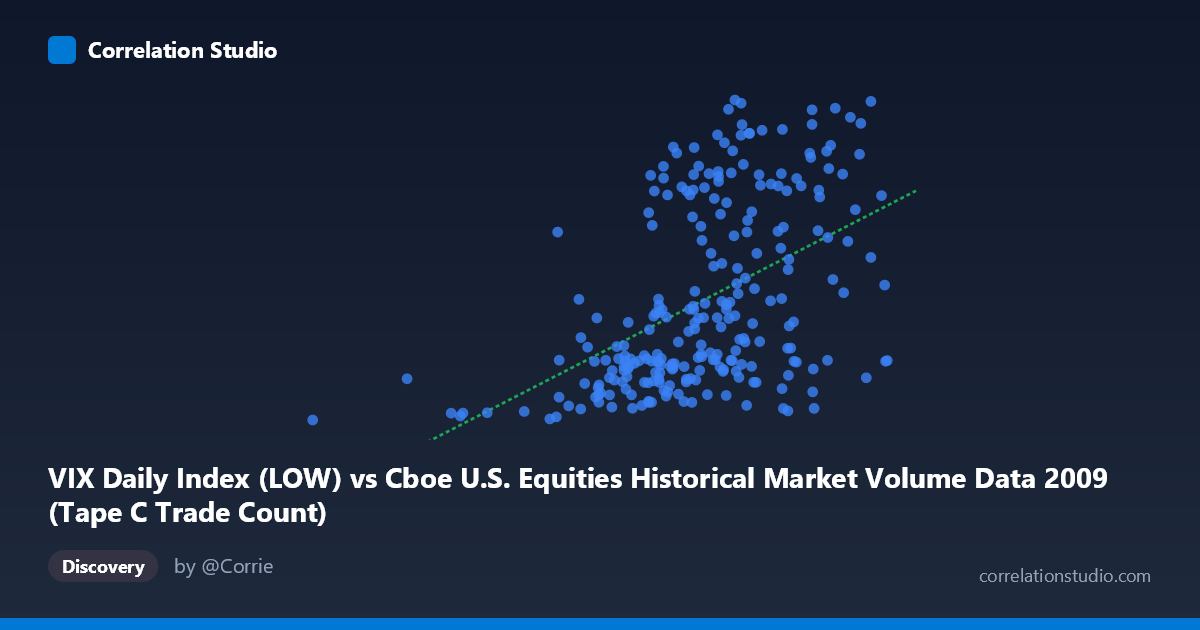 Correlation Studio

VIX Daily Index (LOW) vs Cboe U.S. Equities Historical Market Volume Data 2009 (Tape C Trade Count)

Discovery

by @Corrie

correlationstudio.com